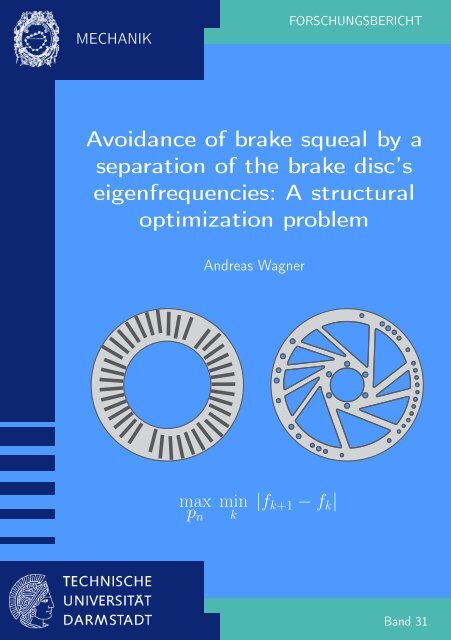 MECHANIK

FORSCHUNGSBERICHT

Avoidance of brake squeal by a separation of the brake disc's eigenfrequencies: A structural optimization problem

Andreas Wagner

$\max_{p_n} \min_{k} |f_{k+1} - f_k|$

TECHNISCHE UNIVERSITÄT DARMSTADT

Band 31